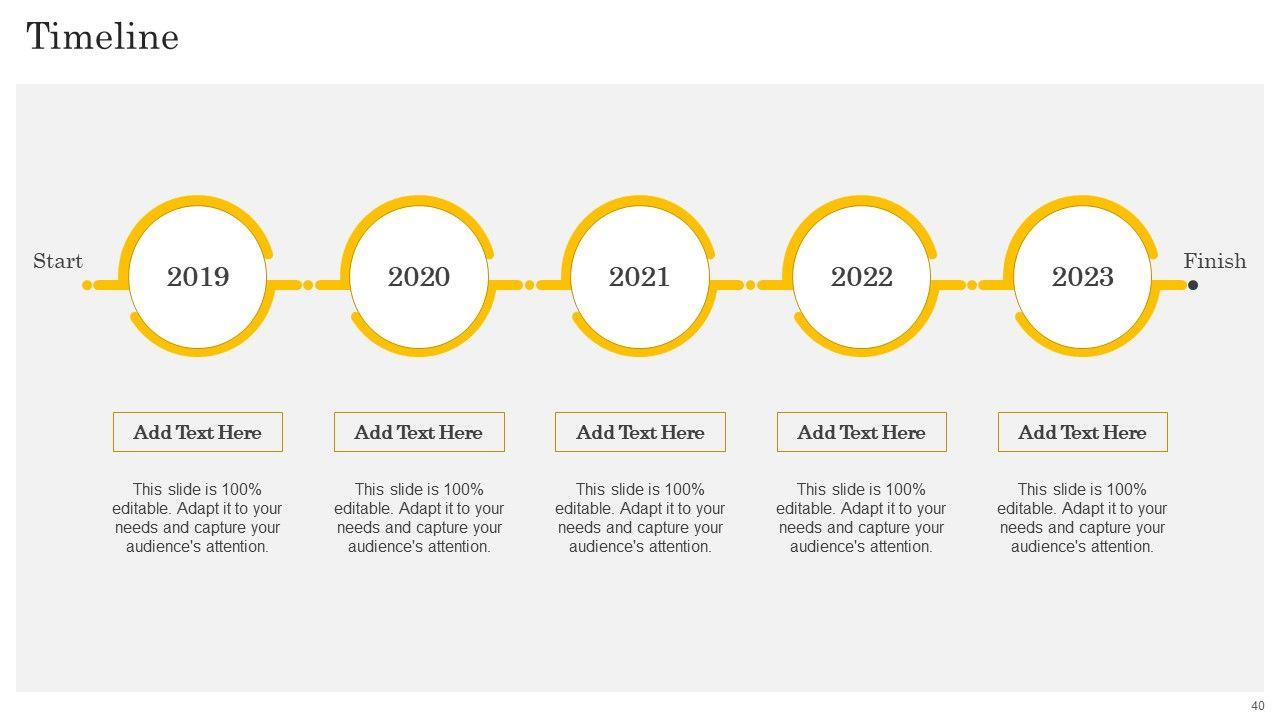 Timeline

Start

2019

2020

2021

2022

2023

Finish

Add Text Here

This slide is 100% editable. Adapt it to your needs and capture your audience's attention.

Add Text Here

This slide is 100% editable. Adapt it to your needs and capture your audience's attention.

Add Text Here

This slide is 100% editable. Adapt it to your needs and capture your audience's attention.

Add Text Here

This slide is 100% editable. Adapt it to your needs and capture your audience's attention.

Add Text Here

This slide is 100% editable. Adapt it to your needs and capture your audience's attention.

40